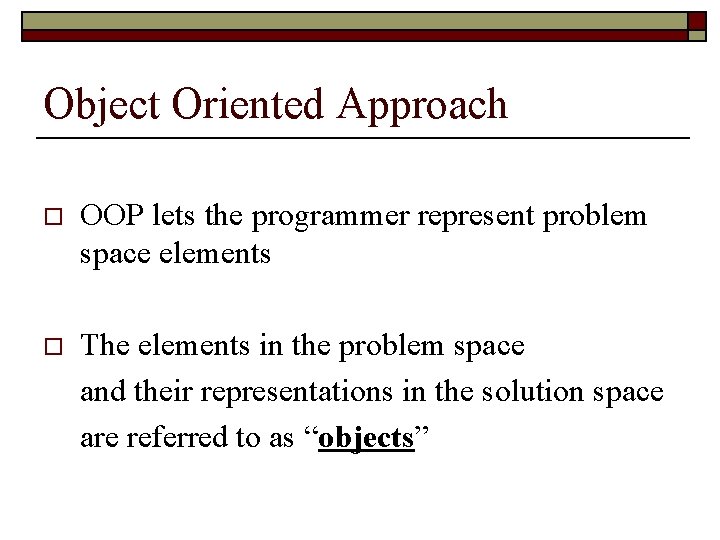 Object Oriented Approach

OOP lets the programmer represent problem space elements

The elements in the problem space
and their representations in the solution space
are referred to as “objects”